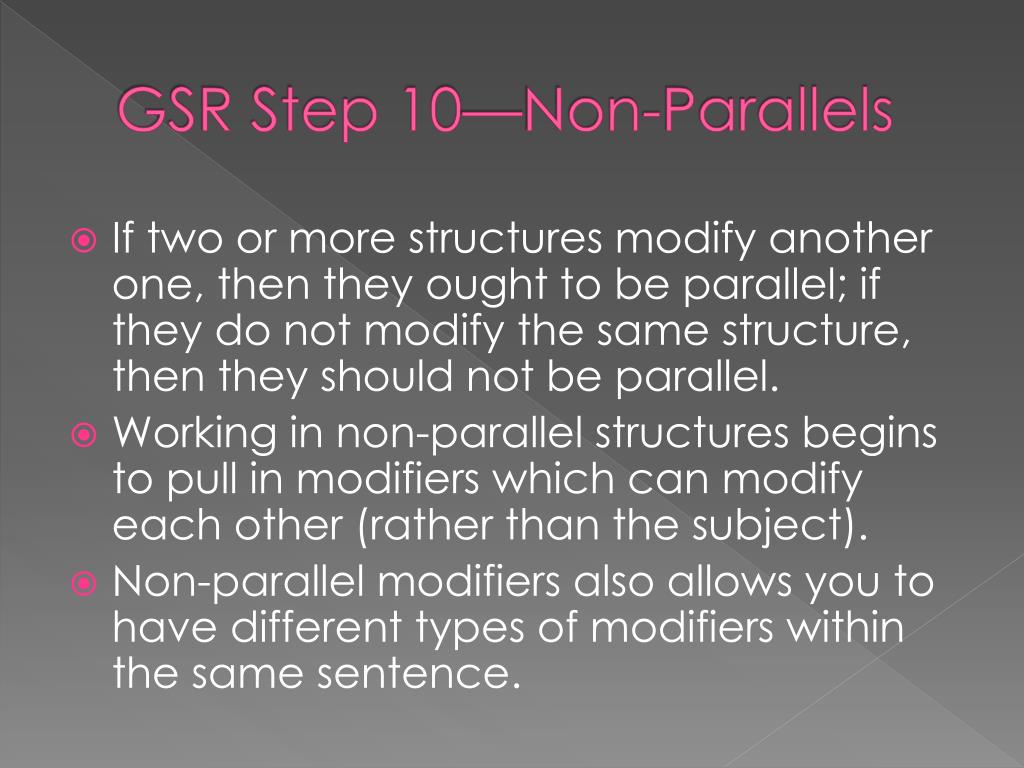 GSR Step 10—Non-Parallels

If two or more structures modify another one, then they ought to be parallel; if they do not modify the same structure, then they should not be parallel.

Working in non-parallel structures begins to pull in modifiers which can modify each other (rather than the subject).

Non-parallel modifiers also allows you to have different types of modifiers within the same sentence.